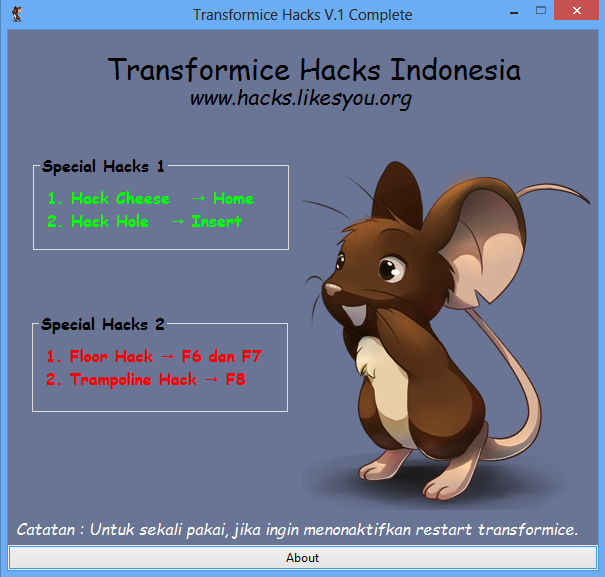 Transformice Hacks V.1 Complete

Transformice Hacks Indonesia
www.hacks.likesyou.org

Special Hacks 1
1. Hack Cheese → Home
2. Hack Hole → Insert

Special Hacks 2
1. Floor Hack → F6 dan F7
2. Trampoline Hack → F8

Catatan : Untuk sekali pakai, jika ingin menonaktifkan restart transformice.

About